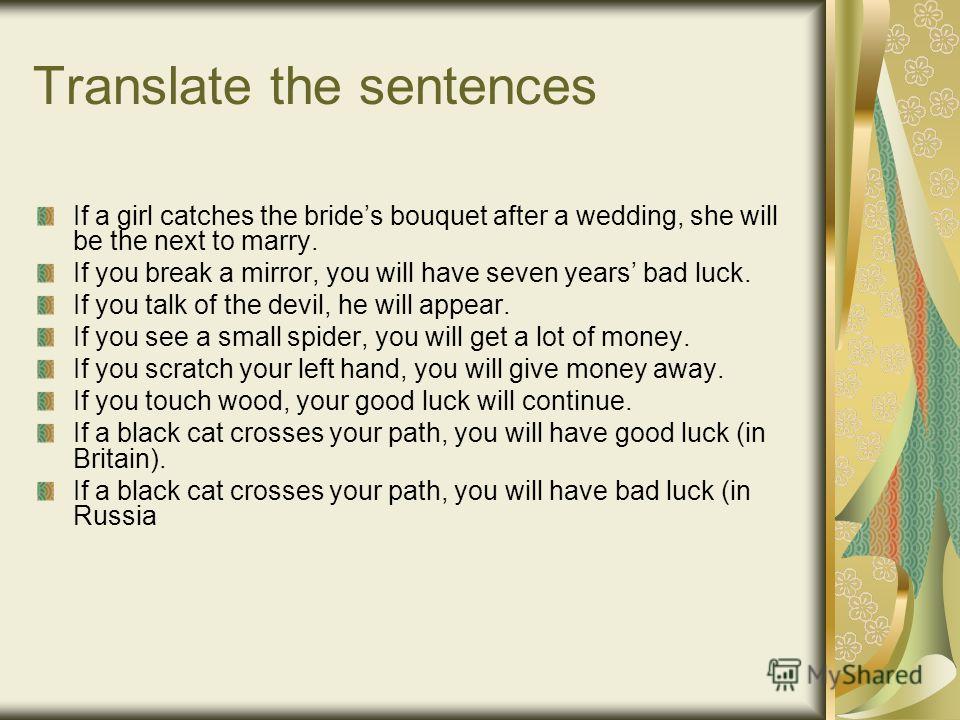 Translate the sentences

If a girl catches the bride’s bouquet after a wedding, she will be the next to marry.
If you break a mirror, you will have seven years’ bad luck.
If you talk of the devil, he will appear.
If you see a small spider, you will get a lot of money.
If you scratch your left hand, you will give money away.
If you touch wood, your good luck will continue.
If a black cat crosses your path, you will have good luck (in Britain).
If a black cat crosses your path, you will have bad luck (in Russia

MyShared